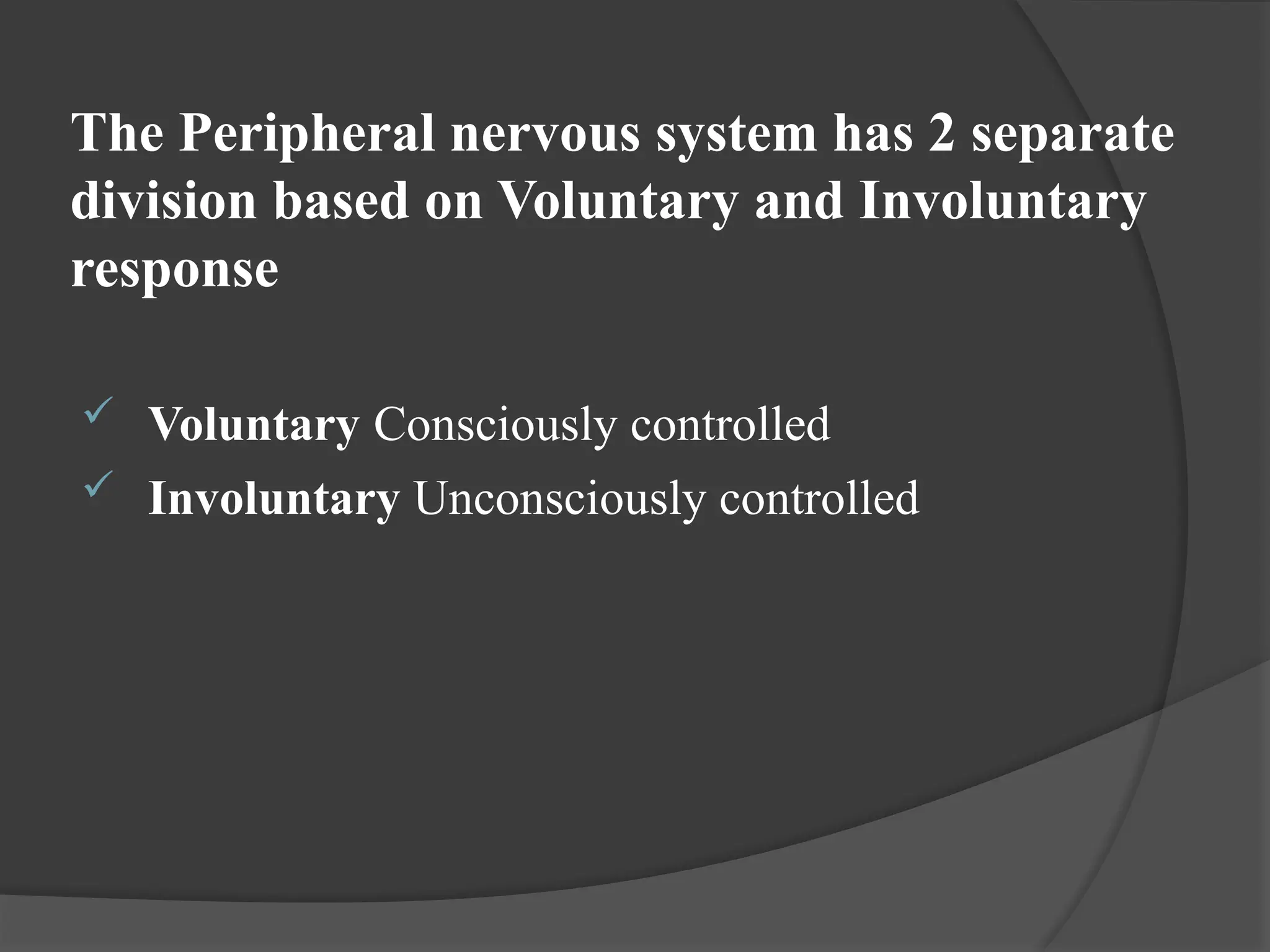 The Peripheral nervous system has 2 separate division based on Voluntary and Involuntary response

✓ Voluntary Consciously controlled
✓ Involuntary Unconsciously controlled